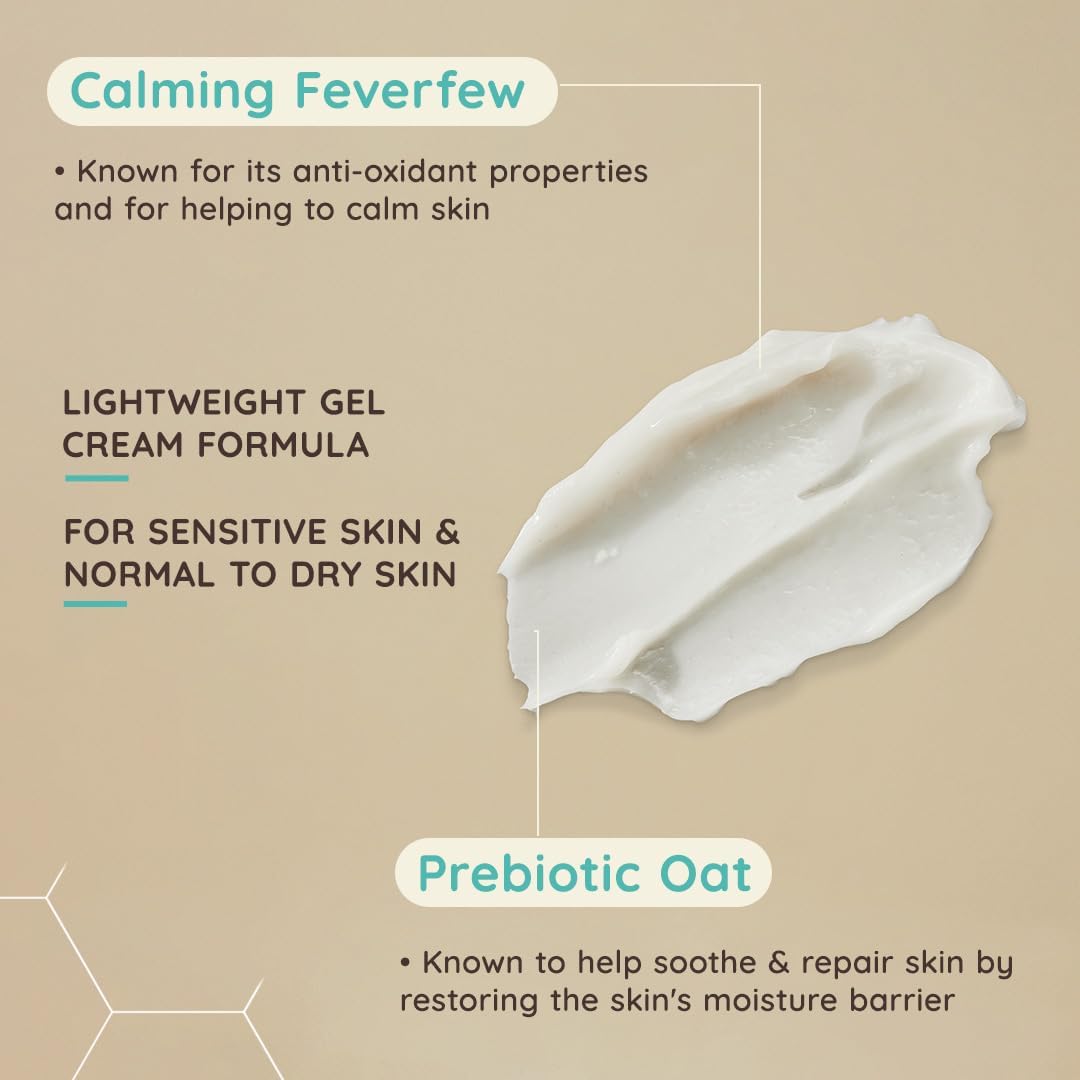 Calming Feverfew

• Known for its anti-oxidant properties and for helping to calm skin

LIGHTWEIGHT GEL CREAM FORMULA

FOR SENSITIVE SKIN & NORMAL TO DRY SKIN

Prebiotic Oat

• Known to help soothe & repair skin by restoring the skin's moisture barrier